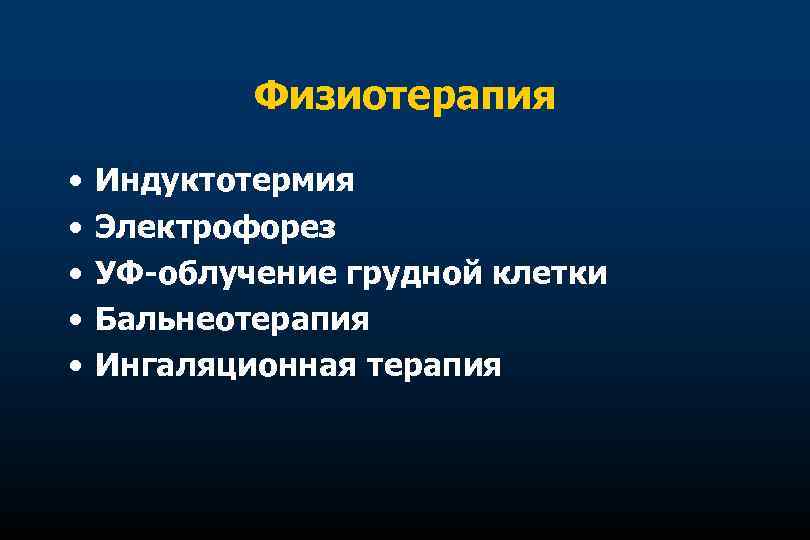 Физиотерапия

• Индуктотермия
• Электрофорез
• УФ-облучение грудной клетки
• Бальнеотерапия
• Ингаляционная терапия